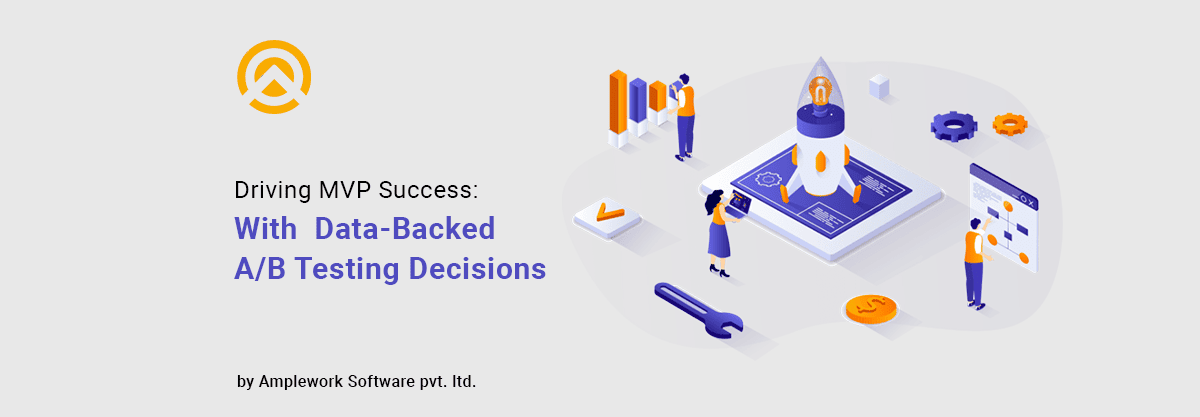 Driving MVP Success:
With Data-Backed A/B Testing Decisions

by Amplework Software pvt. ltd.